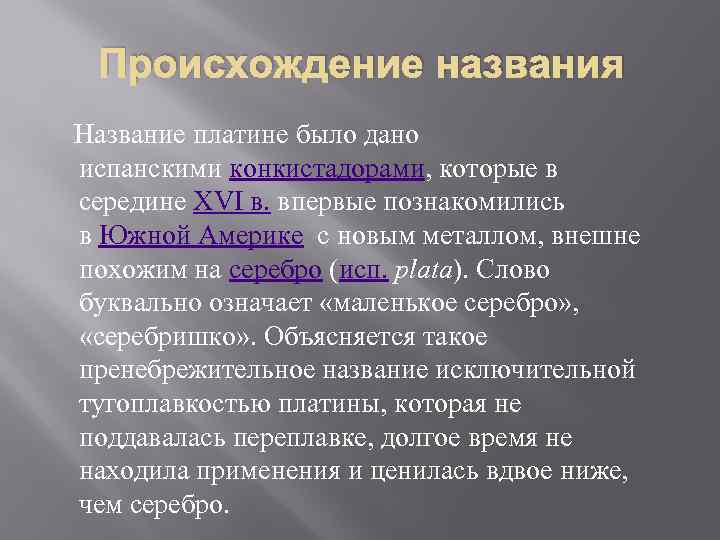 Происхождение названия

Название платине было дано испанскими конкистадорами, которые в середине XVI в. впервые познакомились в Южной Америке с новым металлом, внешне похожим на серебро (исп. plata). Слово буквально означает «маленькое серебро», «серебришко». Объясняется такое пренебрежительное название исключительной тугоплавкостью платины, которая не поддавалась переплавке, долгое время не находила применения и ценилась вдвое ниже, чем серебро.